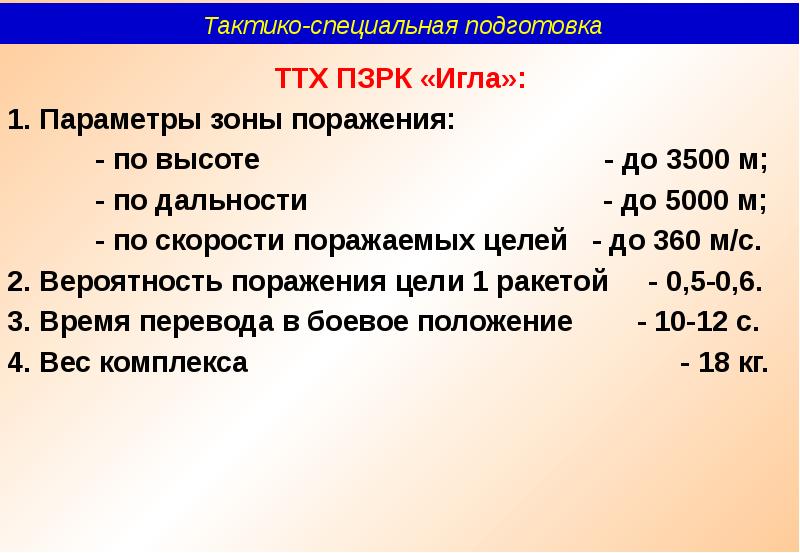 Тактико-специальная подготовка

ТТХ ПЗРК «Игла»:

1. Параметры зоны поражения:

- по высоте - до 3500 м;

- по дальности - до 5000 м;

- по скорости поражаемых целей - до 360 м/с.

2. Вероятность поражения цели 1 ракетой - 0,5-0,6.

3. Время перевода в боевое положение - 10-12 с.

4. Вес комплекса - 18 кг.